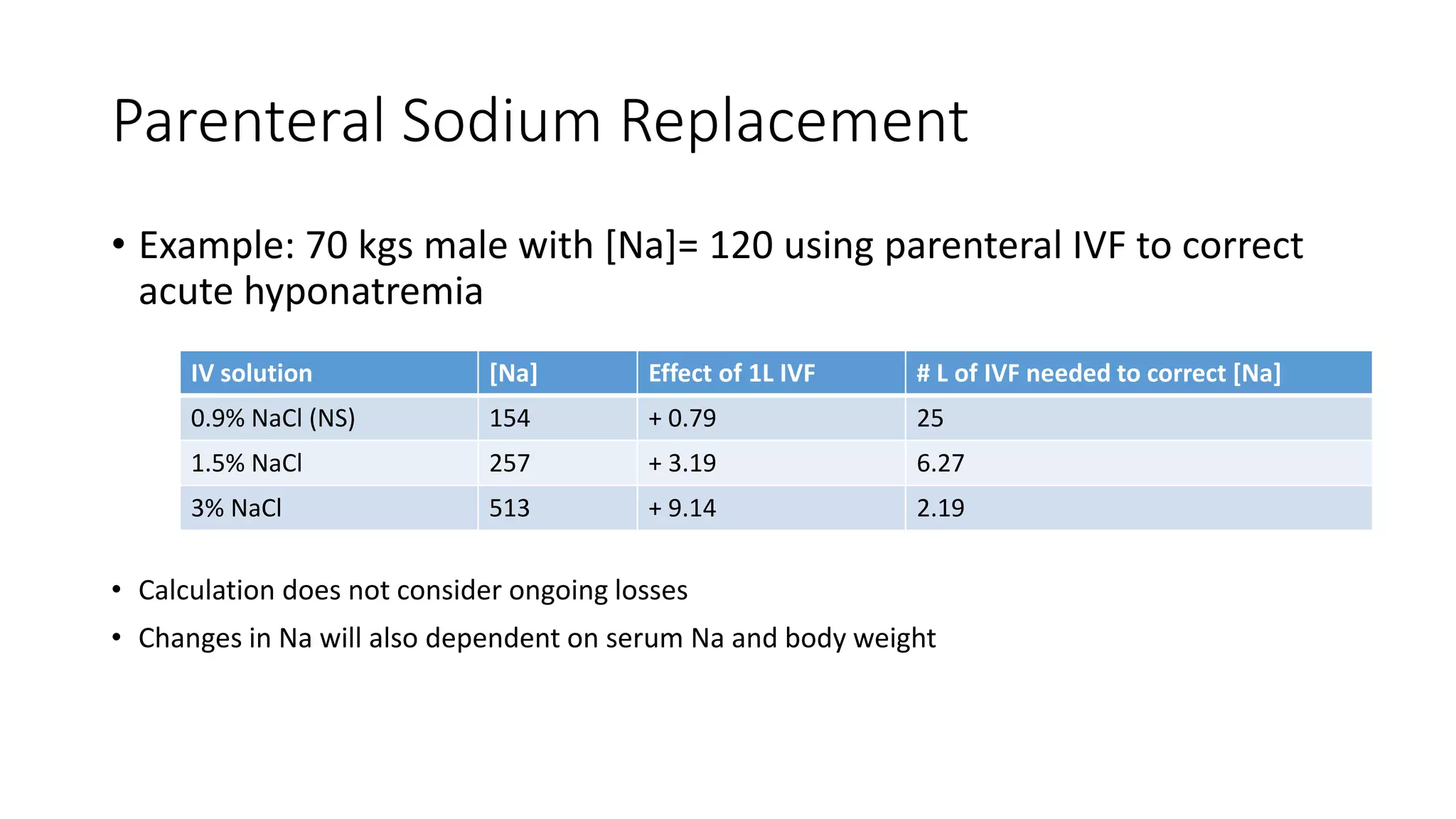 Parenteral Sodium Replacement

• Example: 70 kgs male with [Na]= 120 using parenteral IVF to correct acute hyponatremia

| IV solution | [Na] | Effect of 1L IVF | # L of IVF needed to correct [Na] |
|---|---|---|---|
| 0.9% NaCl (NS) | 154 | + 0.79 | 25 |
| 1.5% NaCl | 257 | + 3.19 | 6.27 |
| 3% NaCl | 513 | + 9.14 | 2.19 |

• Calculation does not consider ongoing losses

• Changes in Na will also dependent on serum Na and body weight